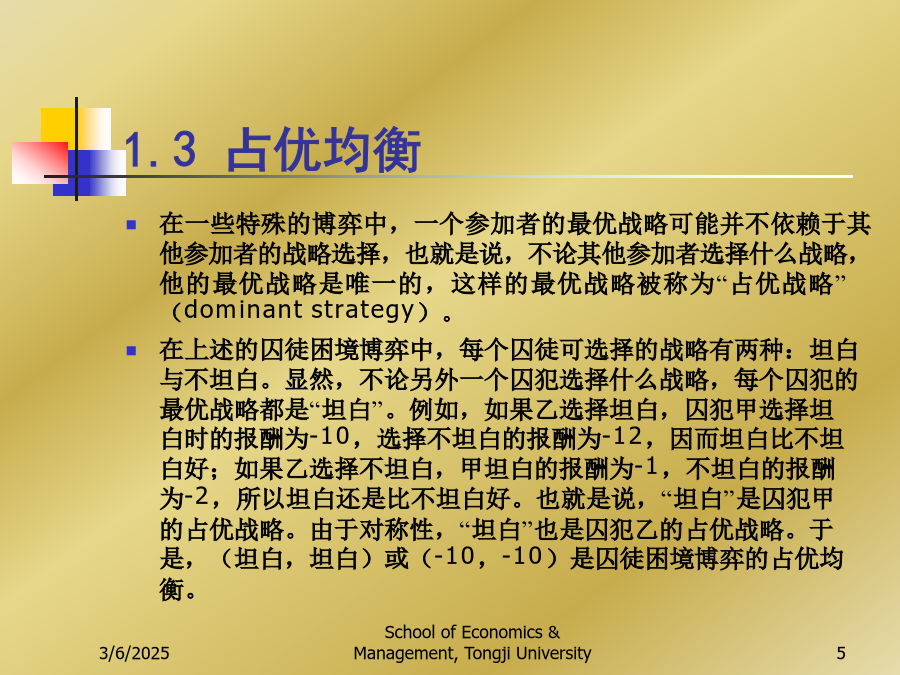 1.3 占优均衡

在一些特殊的博弈中，一个参加者的最优战略可能并不依赖于其他参加者的战略选择，也就是说，不论其他参加者选择什么战略，他的最优战略是唯一的，这样的最优战略被称为“占优战略”（dominant strategy）。

在上述的囚徒困境博弈中，每个囚徒可选择的战略有两种：坦白与不坦白。显然，不论另外一个囚犯选择什么战略，每个囚犯的最优战略都是“坦白”。例如，如果乙选择坦白，囚犯甲选择坦白时的报酬为-10，选择不坦白的报酬为-12，因而坦白比不坦白好；如果乙选择不坦白，甲坦白的报酬为-1，不坦白的报酬为-2，所以坦白还是比不坦白好。也就是说，“坦白”是囚犯甲的占优战略。由于对称性，“坦白”也是囚犯乙的占优战略。于是，（坦白，坦白）或（-10，-10）是囚徒困境博弈的占优均衡。

3/6/2025

School of Economics & Management, Tongji University

5